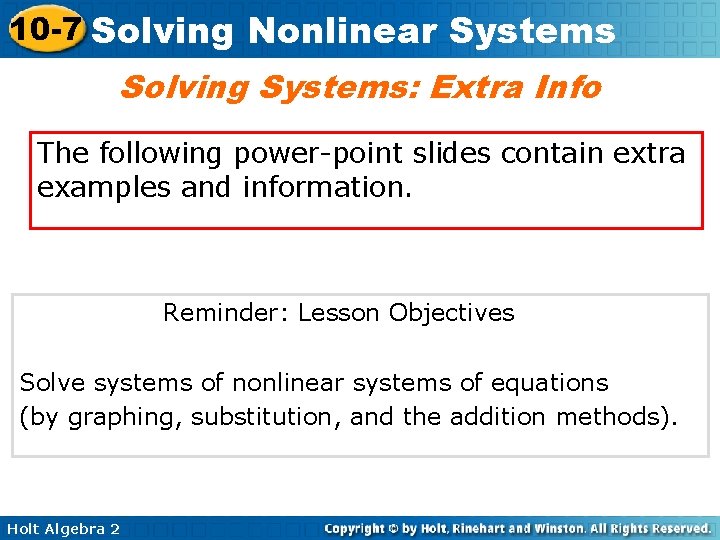 10-7 Solving Nonlinear Systems

Solving Systems: Extra Info

The following power-point slides contain extra examples and information.

Reminder: Lesson Objectives

Solve systems of nonlinear systems of equations (by graphing, substitution, and the addition methods).

Holt Algebra 2

Copyright © by Holt, Rinehart and Winston. All Rights Reserved.